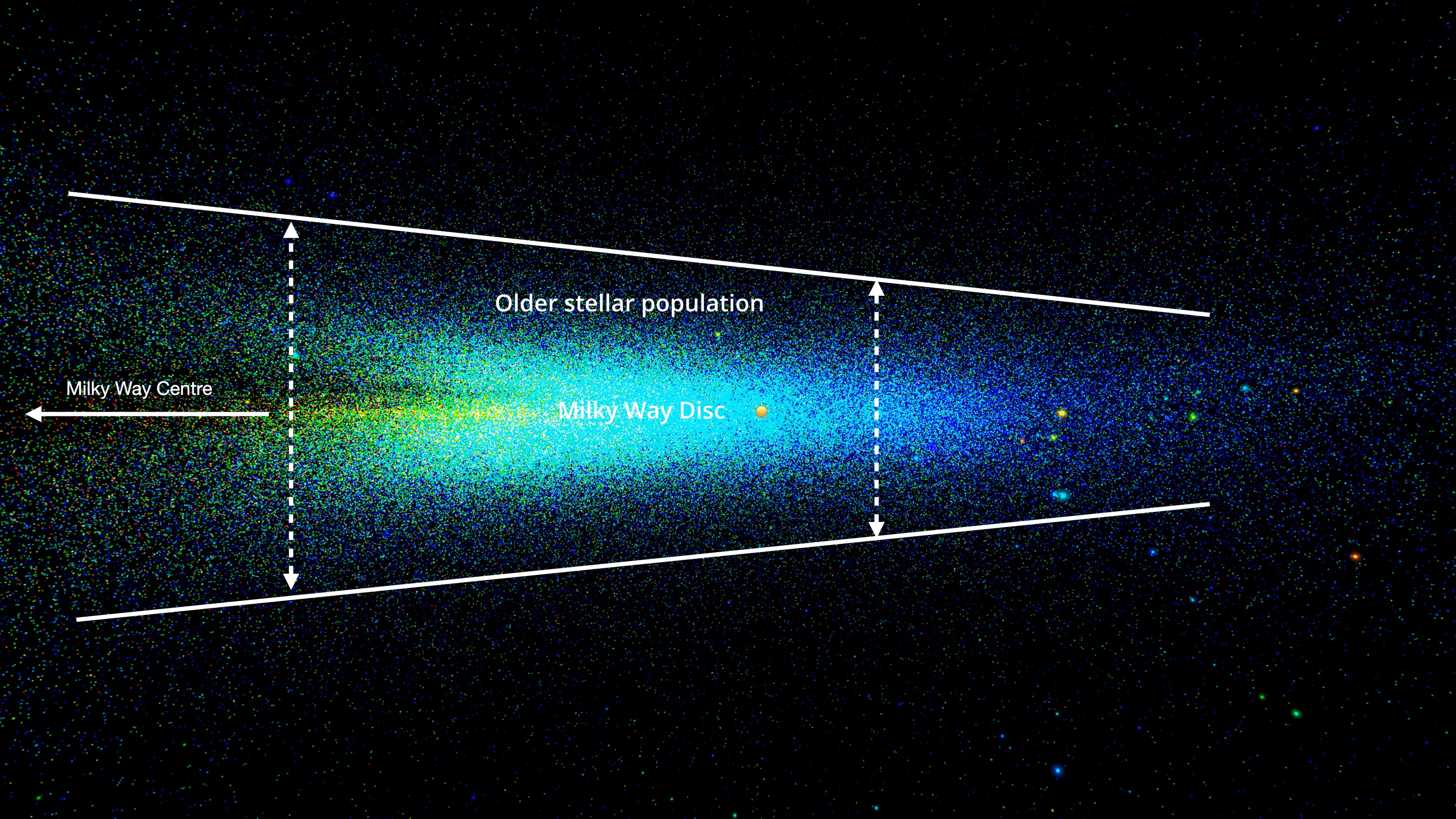 Older stellar population

Milky Way Centre

Milky Way Disc